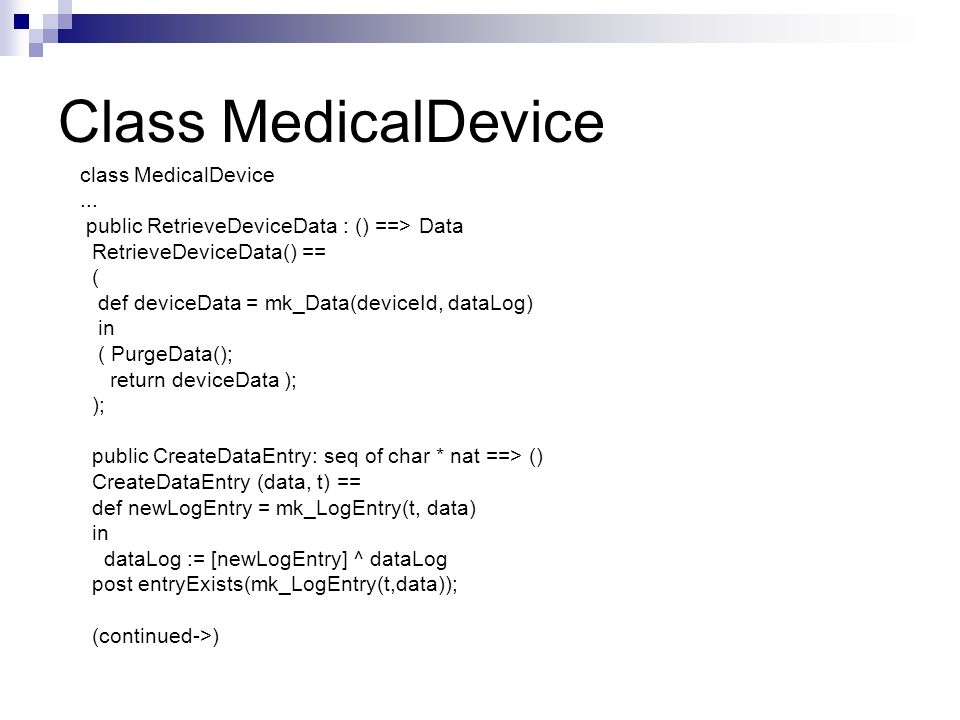 Class MedicalDevice

class MedicalDevice
...
public RetrieveDeviceData : () ==> Data
RetrieveDeviceData() ==
(
def deviceData = mk_Data(deviceId, dataLog)
in
( PurgeData();
return deviceData );
);

public CreateDataEntry: seq of char * nat ==> ()
CreateDataEntry (data, t) ==
def newLogEntry = mk_LogEntry(t, data)
in
dataLog := [newLogEntry] ^ dataLog
post entryExists(mk_LogEntry(t,data));

(continued->)